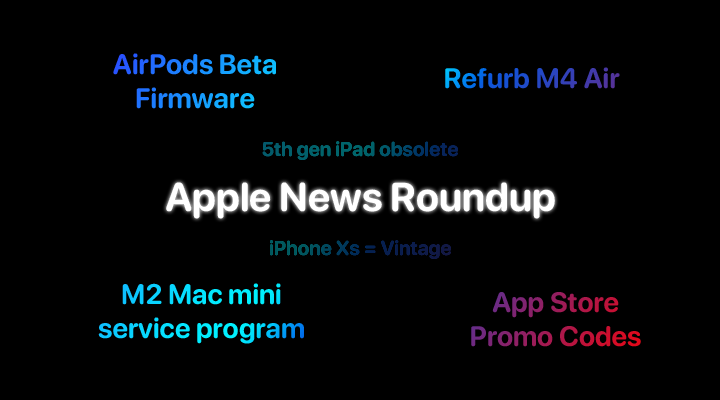 AirPods Beta Firmware

Refurb M4 Air

5th gen iPad obsolete

Apple News Roundup

iPhone Xs = Vintage

M2 Mac mini service program

App Store Promo Codes